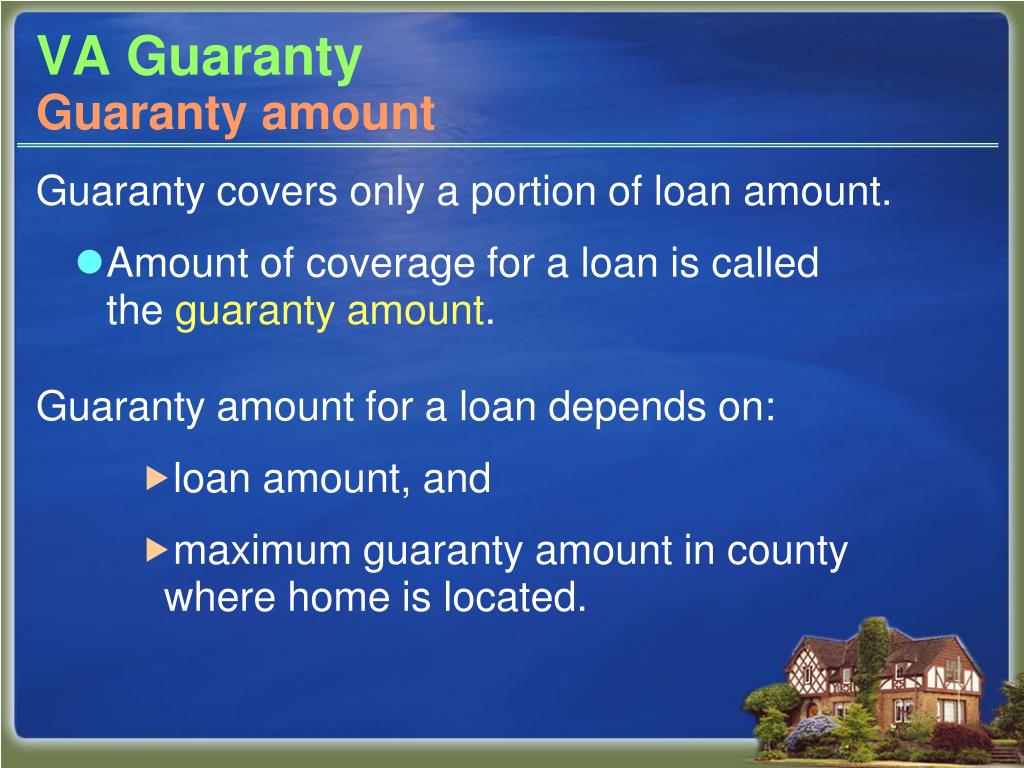 VA Guaranty
Guaranty amount

Guaranty covers only a portion of loan amount.

Amount of coverage for a loan is called the guaranty amount.

Guaranty amount for a loan depends on:

loan amount, and

maximum guaranty amount in county where home is located.